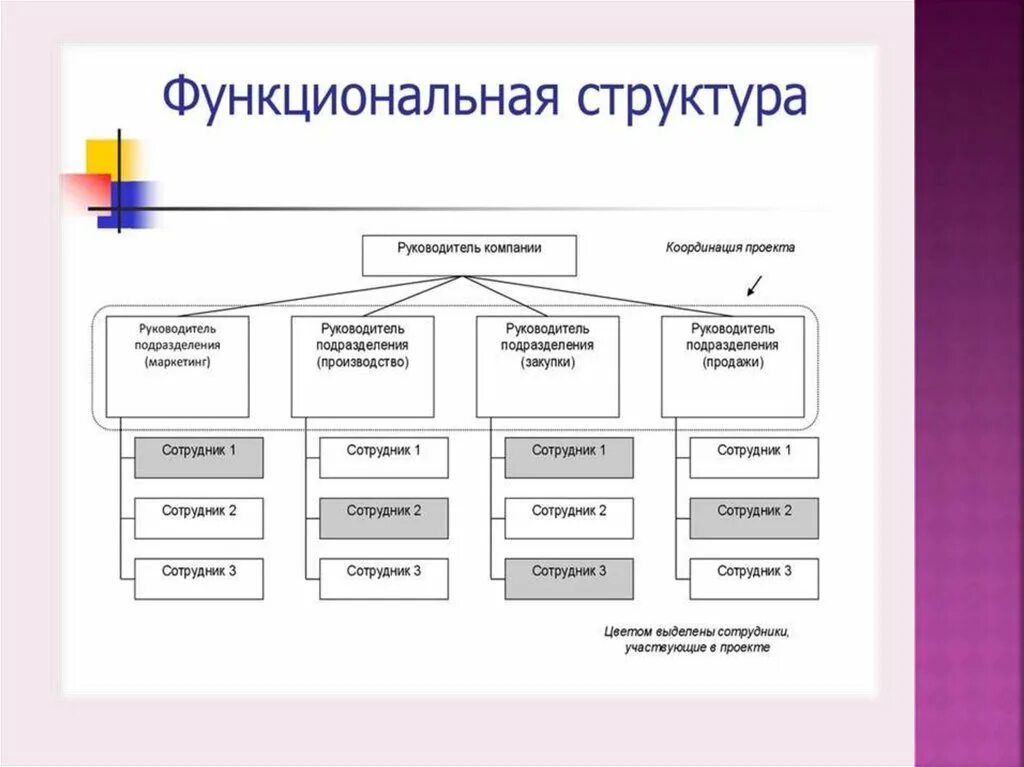 Функциональная структура

Руководитель компании

Координация проекта

Руководитель подразделения (маркетинг)

Руководитель подразделения (производство)

Руководитель подразделения (закупки)

Руководитель подразделения (продажи)

Сотрудник 1

Сотрудник 2

Сотрудник 3

Сотрудник 1

Сотрудник 2

Сотрудник 3

Сотрудник 1

Сотрудник 2

Сотрудник 3

Сотрудник 1

Сотрудник 2

Сотрудник 3

Цветом выделены сотрудники, участвующие в проекте